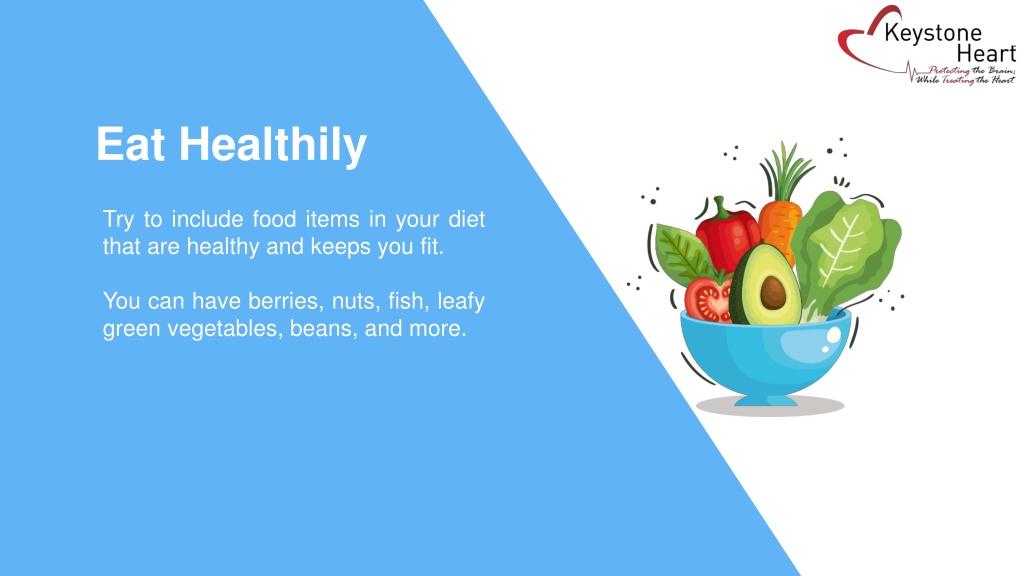 Keystone Heart
Protecting the Brain, While Treating the Heart

Eat Healthily

Try to include food items in your diet that are healthy and keeps you fit.

You can have berries, nuts, fish, leafy green vegetables, beans, and more.